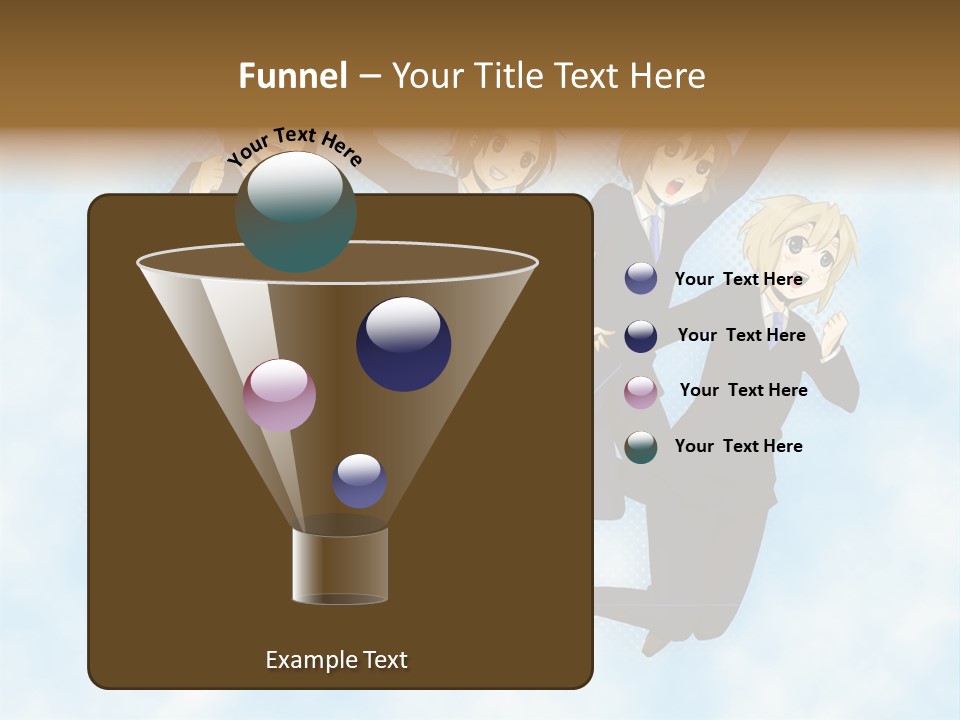 Funnel – Your Title Text Here

Your Text Here

Your Text Here

Your Text Here

Your Text Here

Your Text Here

Example Text